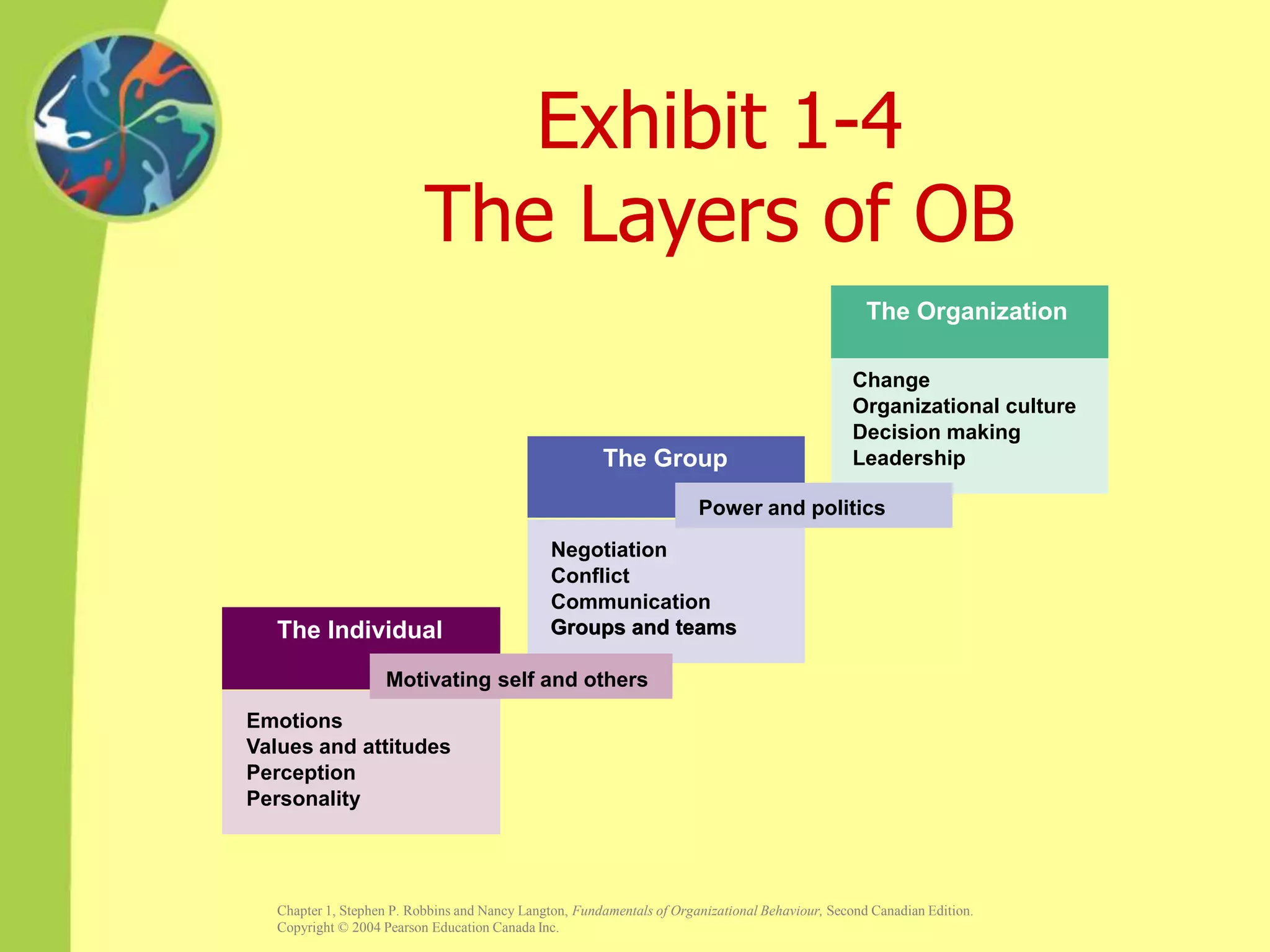 Exhibit 1-4
The Layers of OB

The Organization

Change
Organizational culture
Decision making
Leadership

The Group

Power and politics

Negotiation
Conflict
Communication
Groups and teams

The Individual

Motivating self and others

Emotions
Values and attitudes
Perception
Personality

Chapter 1, Stephen P. Robbins and Nancy Langton, Fundamentals of Organizational Behaviour, Second Canadian Edition. Copyright © 2004 Pearson Education Canada Inc.